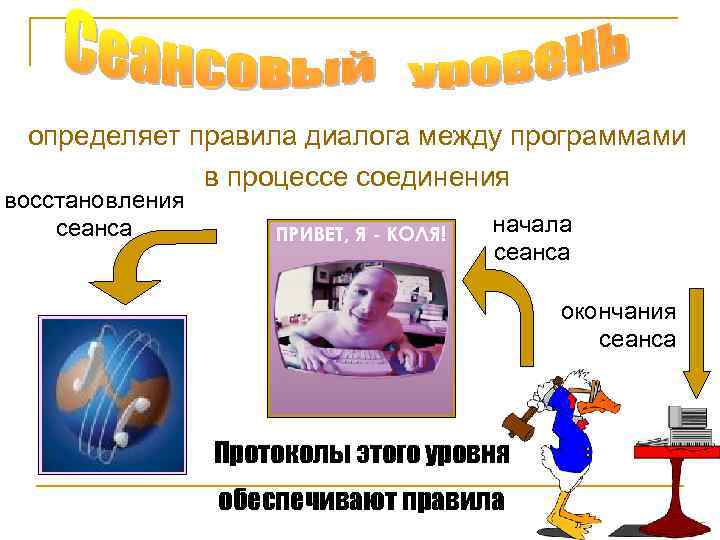 Сеансовый уровень

определяет правила диалога между программами в процессе соединения

восстановления сеанса

ПРИВЕТ, Я - КОЛЯ!

начала сеанса

окончания сеанса

Протоколы этого уровня

обеспечивают правила